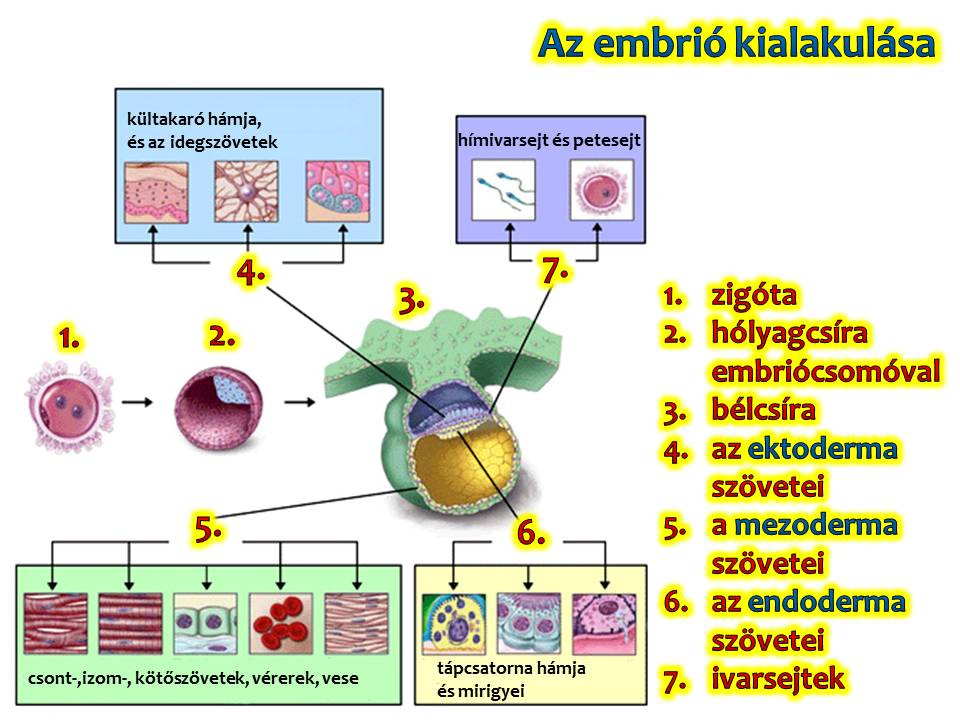 Az embrió kialakulása

kültakaró hámja, és az idegszövetek

hímivarsejt és petesejt

4.

7.

3.

1.

2.

5.

6.

csont-,izom-, kötőszövetek, vérerek, vese

tápcsatorna hámja és mirigyei

1. zigóta
2. hólyagcsíra embriócsomóval
3. bélcsíra
4. az ektoderma szövetei
5. a mezoderma szövetei
6. az endoderma szövetei
7. ivarsejtek